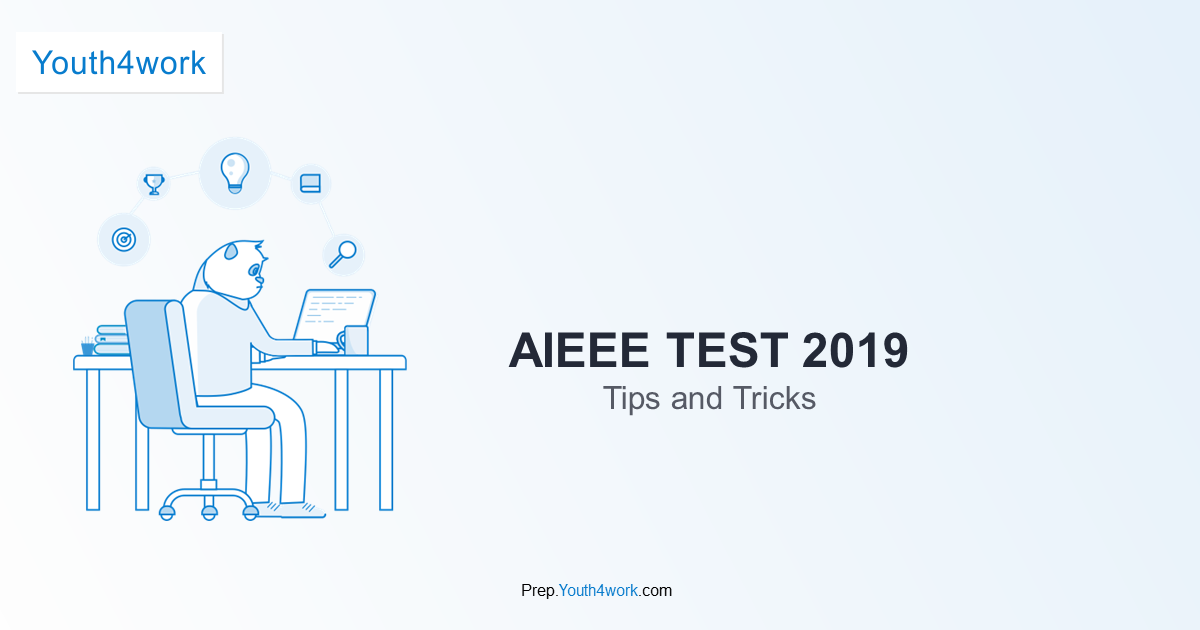 Youth4work

AIEEE TEST 2019
Tips and Tricks

Prep.Youth4work.com